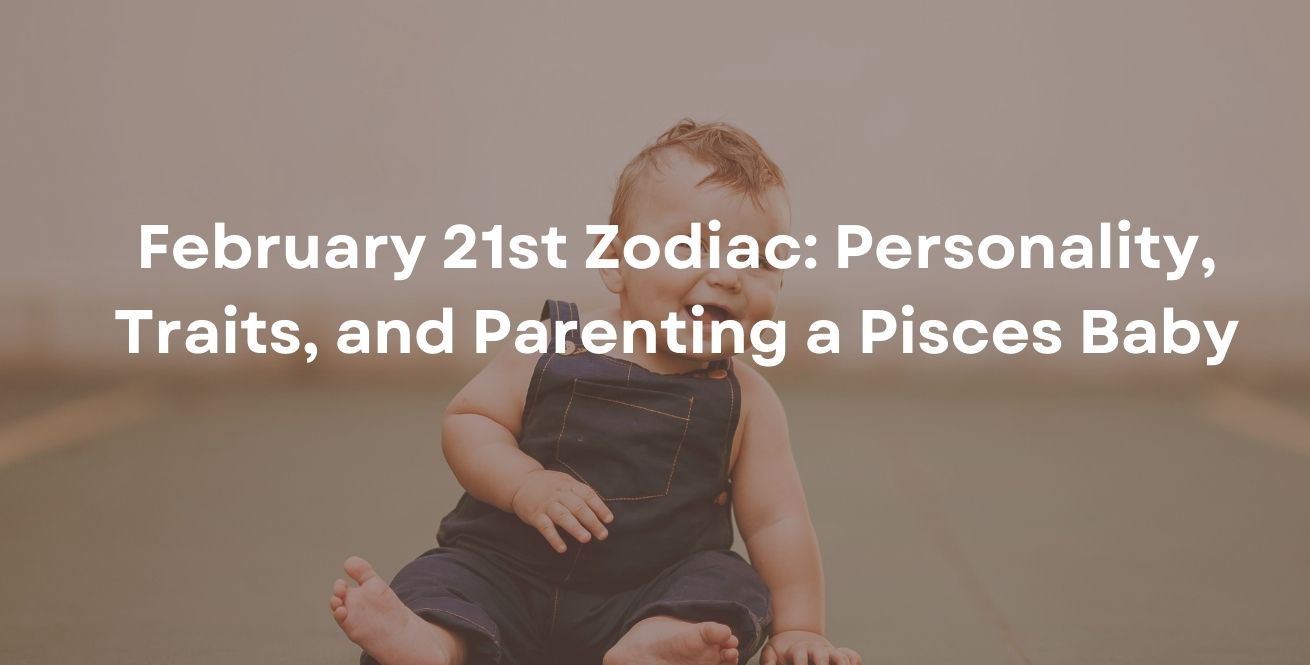 February 21st Zodiac: Personality, Traits, and Parenting a Pisces Baby